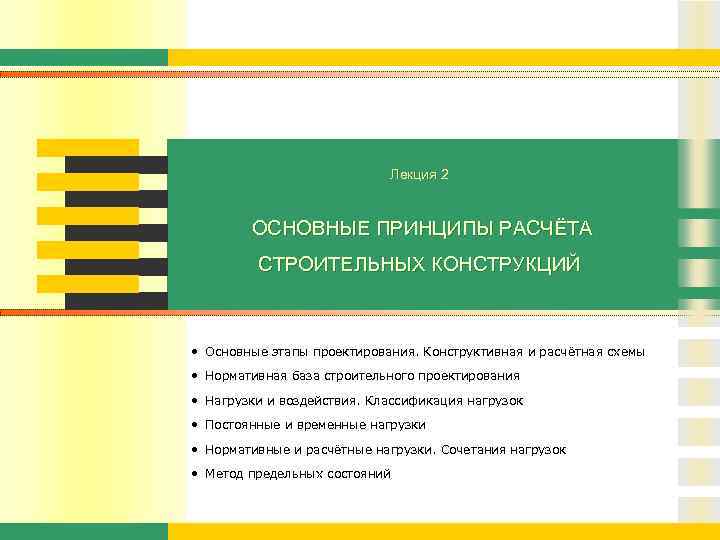 Лекция 2

ОСНОВНЫЕ ПРИНЦИПЫ РАСЧЁТА СТРОИТЕЛЬНЫХ КОНСТРУКЦИЙ

• Основные этапы проектирования. Конструктивная и расчётная схемы
• Нормативная база строительного проектирования
• Нагрузки и воздействия. Классификация нагрузок
• Постоянные и временные нагрузки
• Нормативные и расчётные нагрузки. Сочетания нагрузок
• Метод предельных состояний